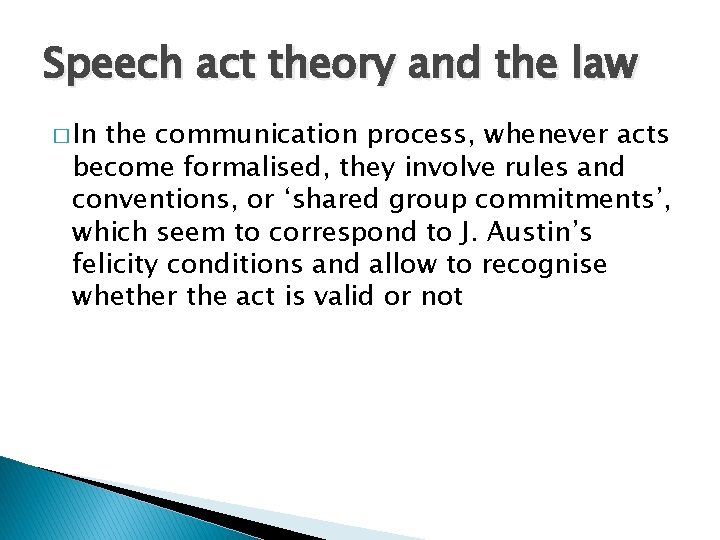 Speech act theory and the law

□ In the communication process, whenever acts become formalised, they involve rules and conventions, or ‘shared group commitments’, which seem to correspond to J. Austin’s felicity conditions and allow to recognise whether the act is valid or not